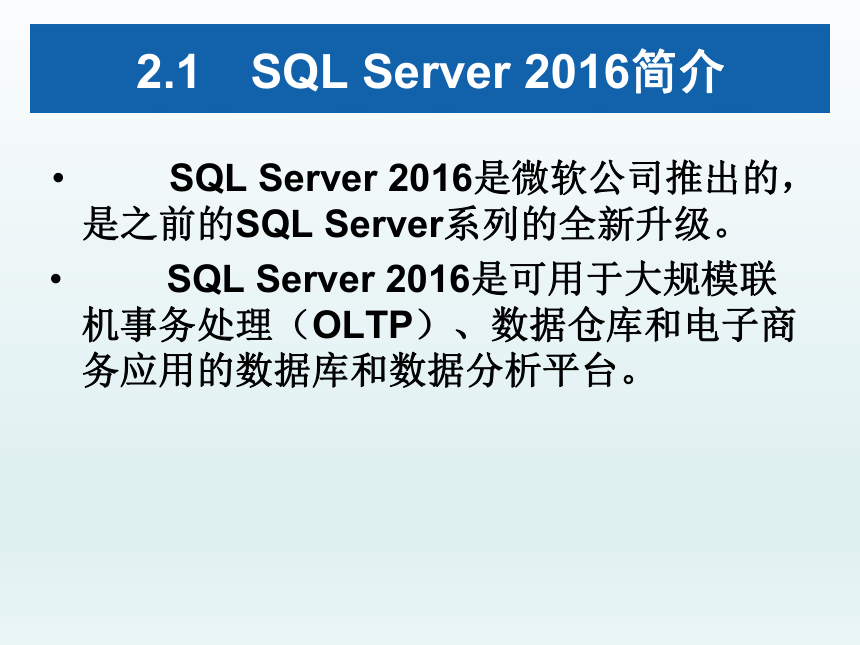 2.1 SQL Server 2016简介

• SQL Server 2016是微软公司推出的，是之前的SQL Server系列的全新升级。

• SQL Server 2016是可用于大规模联机事务处理（OLTP）、数据仓库和电子商务应用的数据库和数据分析平台。